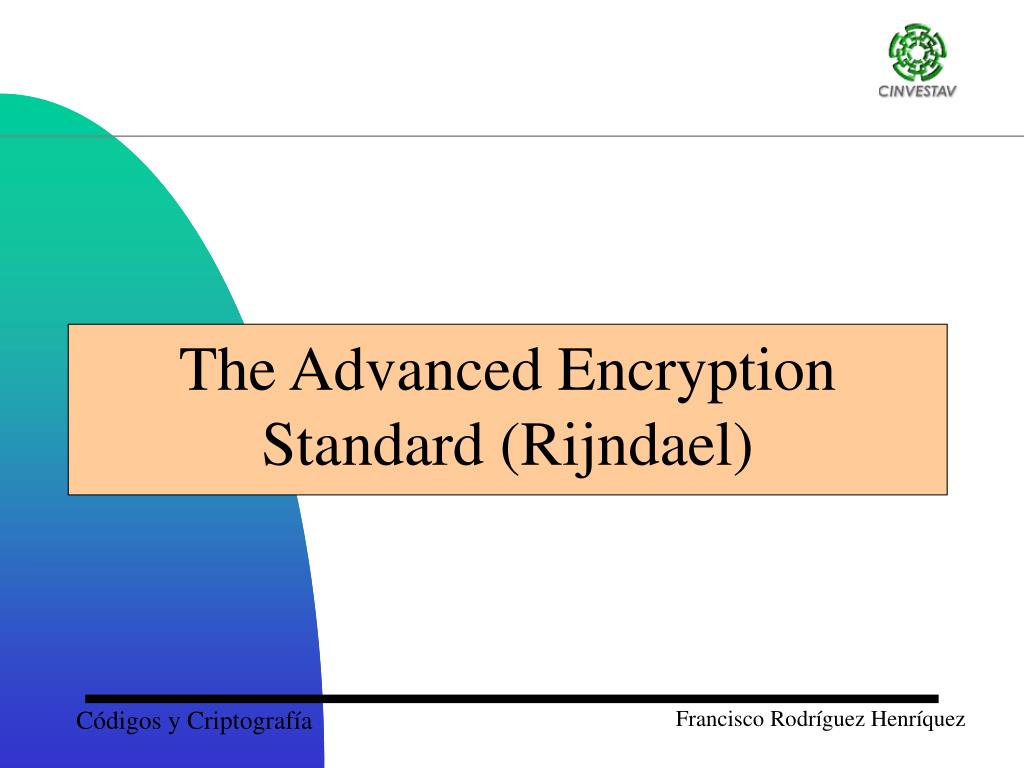 CINVESTAV

The Advanced Encryption Standard (Rijndael)

Códigos y Criptografía

Francisco Rodríguez Henríquez